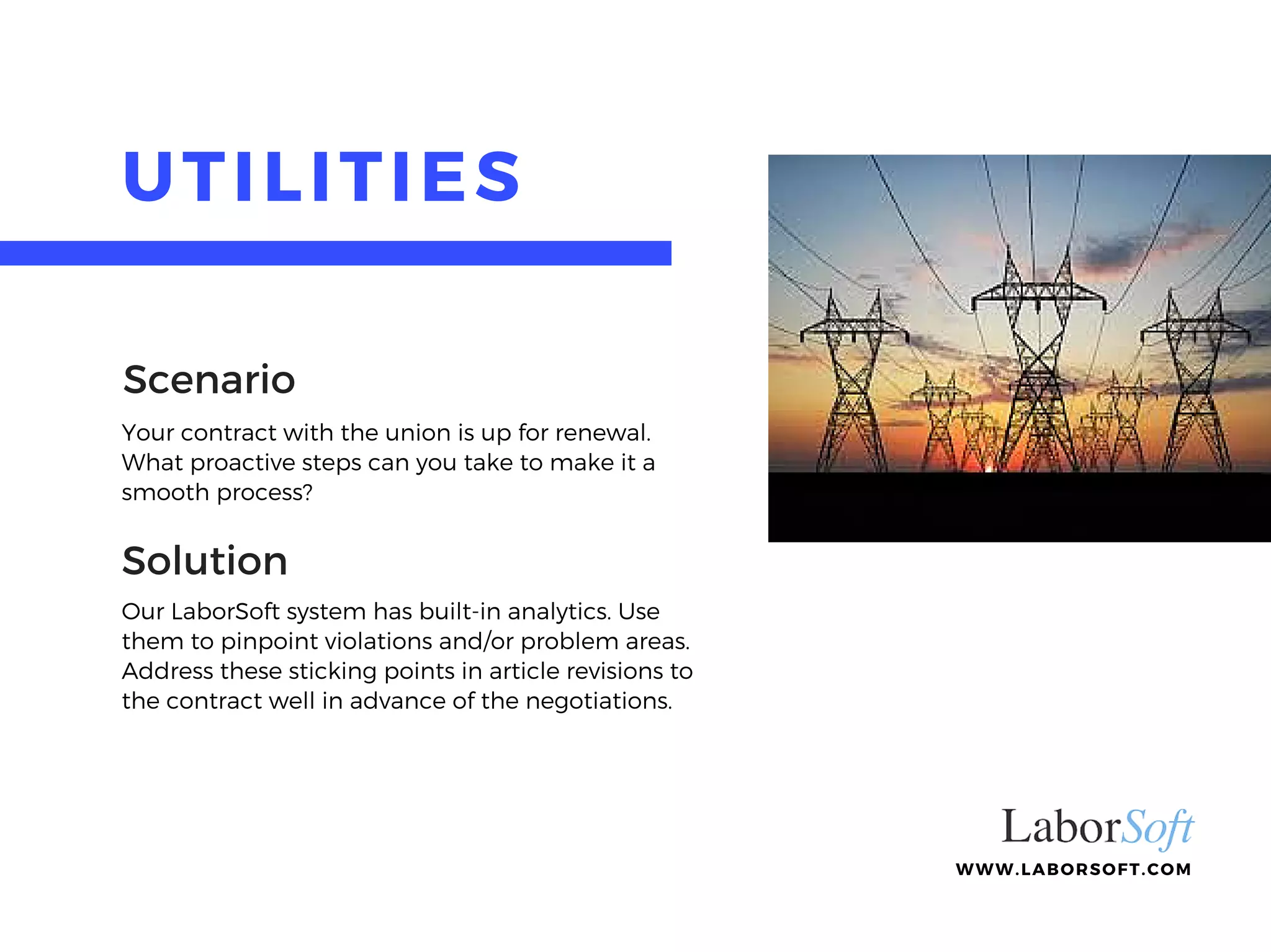 UTILITIES

Scenario

Your contract with the union is up for renewal. What proactive steps can you take to make it a smooth process?

Solution

Our LaborSoft system has built-in analytics. Use them to pinpoint violations and/or problem areas. Address these sticking points in article revisions to the contract well in advance of the negotiations.

LaborSoft

WWW.LABORSOFT.COM